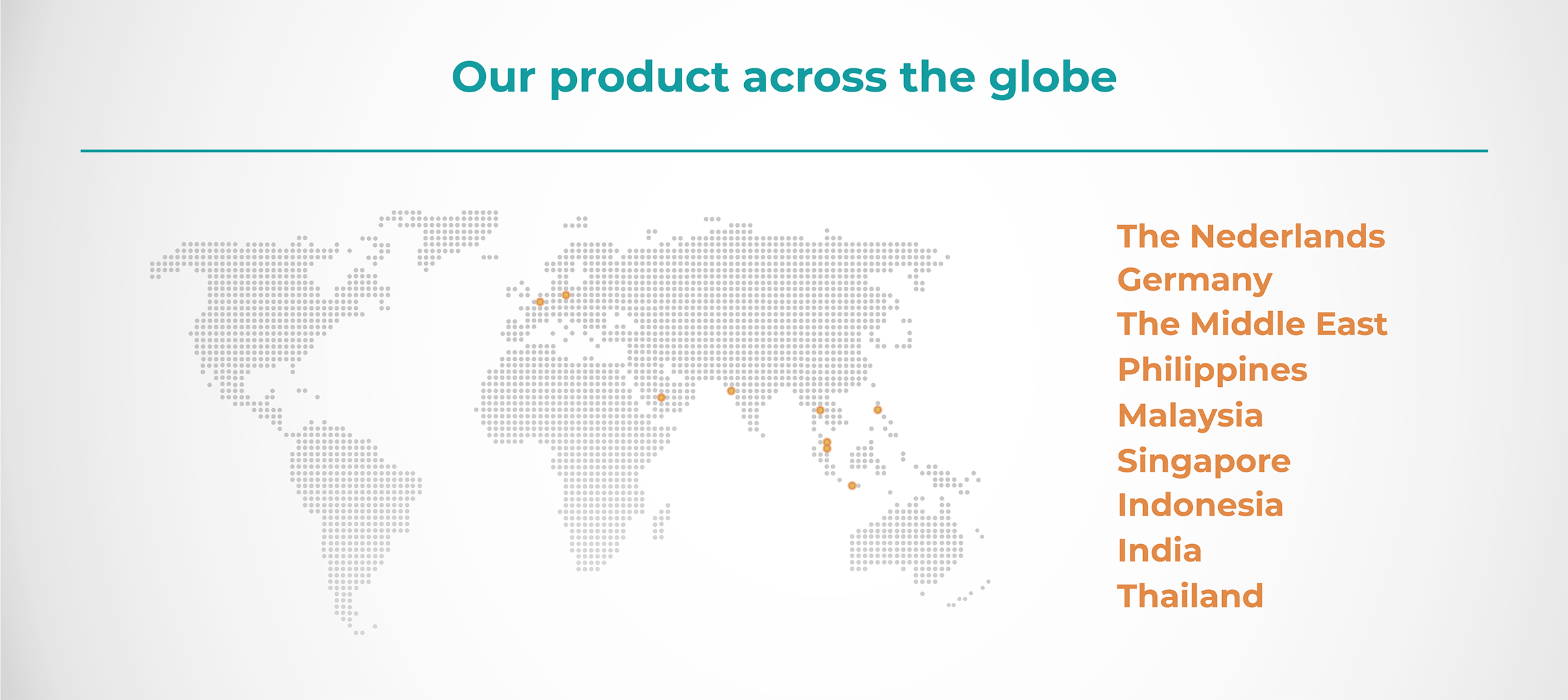 Our product across the globe

The Nederlands
Germany
The Middle East
Philippines
Malaysia
Singapore
Indonesia
India
Thailand